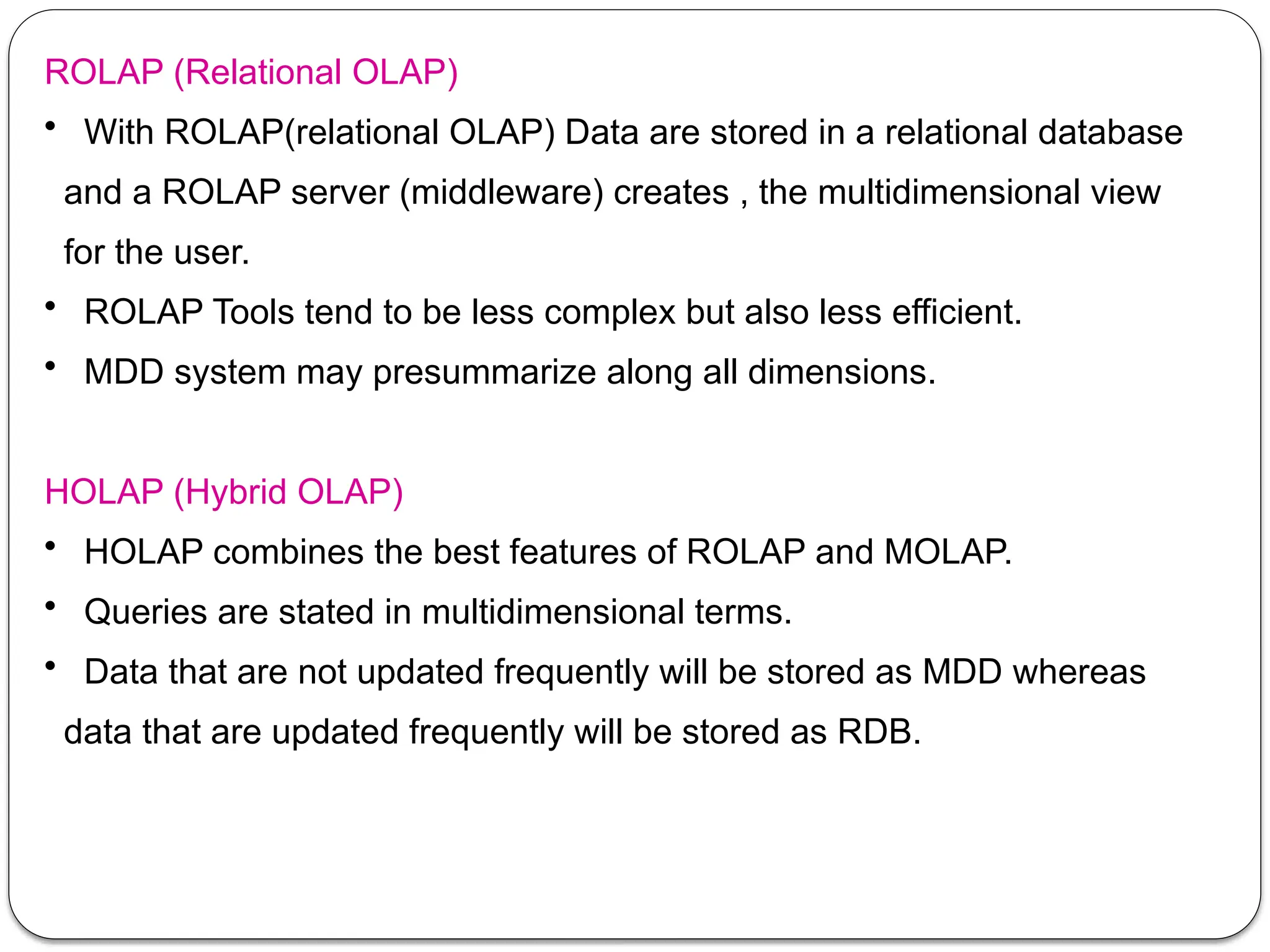 ROLAP (Relational OLAP)

• With ROLAP(relational OLAP) Data are stored in a relational database and a ROLAP server (middleware) creates , the multidimensional view for the user.

• ROLAP Tools tend to be less complex but also less efficient.

• MDD system may presummarize along all dimensions.

HOLAP (Hybrid OLAP)

• HOLAP combines the best features of ROLAP and MOLAP.

• Queries are stated in multidimensional terms.

• Data that are not updated frequently will be stored as MDD whereas data that are updated frequently will be stored as RDB.